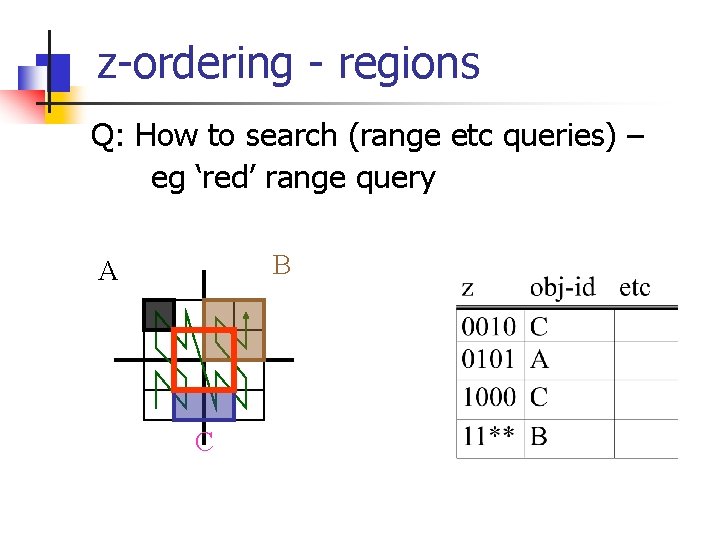 z-ordering - regions

Q: How to search (range etc queries) – eg ‘red’ range query

A

B

C

| z | obj-id | etc |
|---|---|---|
| 0010 | C | |
| 0101 | A | |
| 1000 | C | |
| 11** | B | |